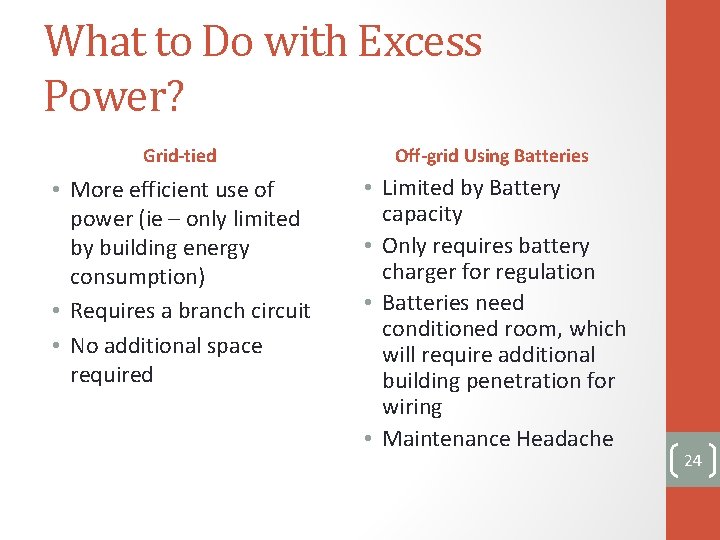 What to Do with Excess Power?

Grid-tied

• More efficient use of power (ie – only limited by building energy consumption)
• Requires a branch circuit
• No additional space required

Off-grid Using Batteries

• Limited by Battery capacity
• Only requires battery charger for regulation
• Batteries need conditioned room, which will require additional building penetration for wiring
• Maintenance Headache

24